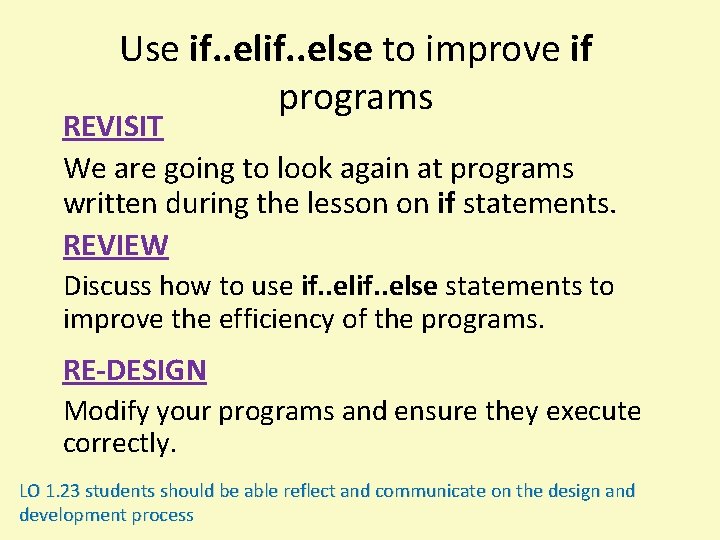 Use if..elif..else to improve if programs

REVISIT

We are going to look again at programs written during the lesson on if statements.

REVIEW

Discuss how to use if..elif..else statements to improve the efficiency of the programs.

RE-DESIGN

Modify your programs and ensure they execute correctly.

LO 1.23 students should be able reflect and communicate on the design and development process